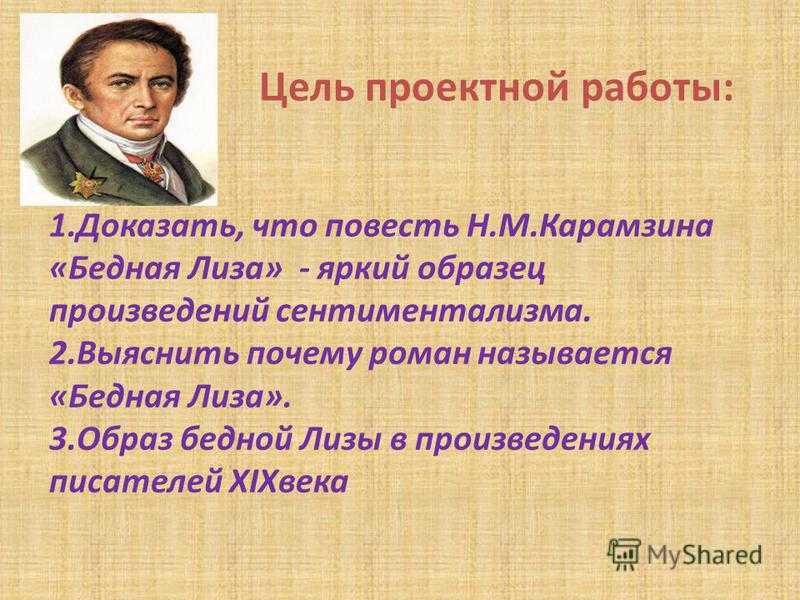 Цель проектной работы:

1.Доказать, что повесть Н.М.Карамзина «Бедная Лиза» - яркий образец произведений сентиментализма.
2.Выяснить почему роман называется «Бедная Лиза».
3.Образ бедной Лизы в произведениях писателей XIXвека

MyShared